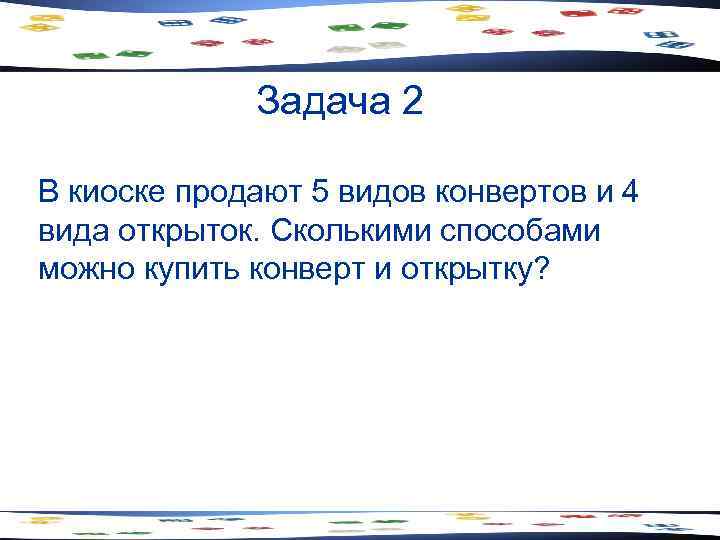 Задача 2

В киоске продают 5 видов конвертов и 4 вида открыток. Сколькими способами можно купить конверт и открытку?